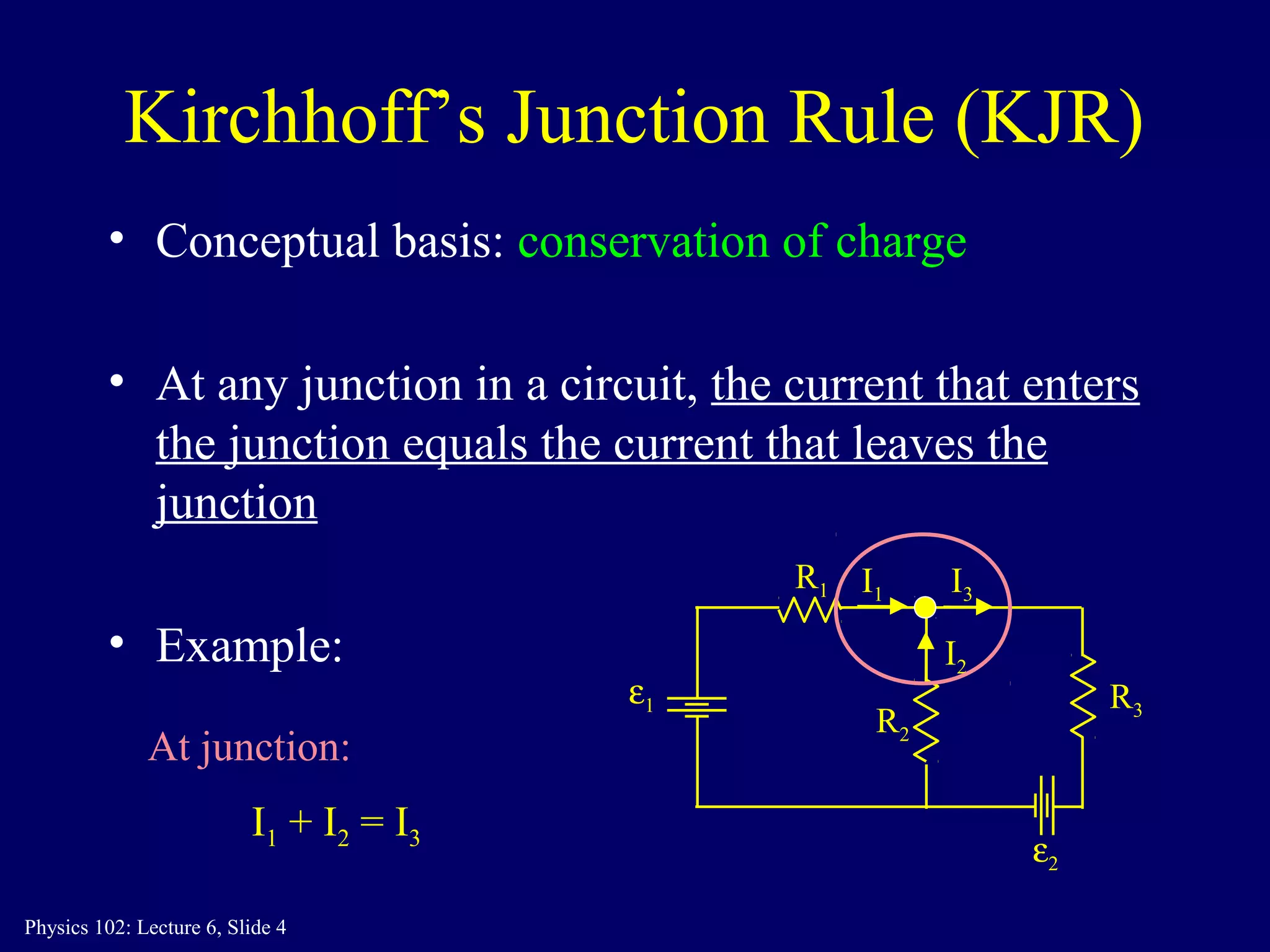 Kirchhoff's Junction Rule (KJR)

• Conceptual basis: conservation of charge

• At any junction in a circuit, the current that enters the junction equals the current that leaves the junction

• Example:

At junction:

$I_1 + I_2 = I_3$

$R_1$ $I_1$ $I_3$ $I_2$ $\varepsilon_1$ $R_2$ $R_3$ $\varepsilon_2$

Physics 102: Lecture 6, Slide 4